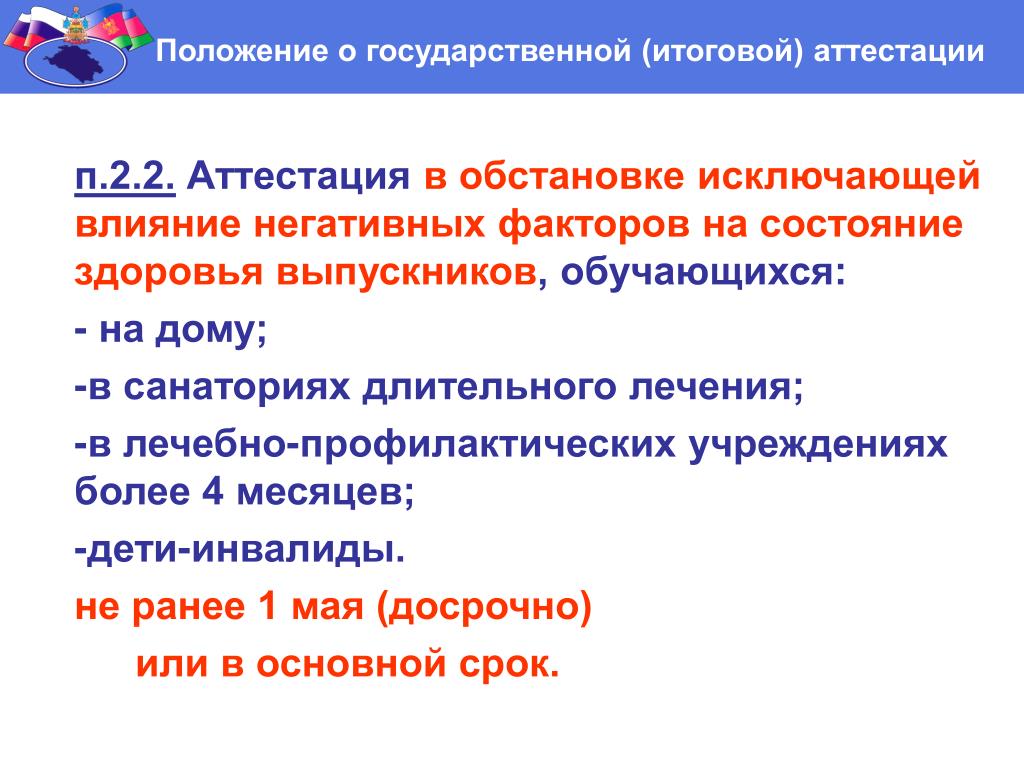 Положение о государственной (итоговой) аттестации

п.2.2. Аттестация в обстановке исключающей влияние негативных факторов на состояние здоровья выпускников, обучающихся:

- на дому;

-в санаториях длительного лечения;

-в лечебно-профилактических учреждениях более 4 месяцев;

-дети-инвалиды.

не ранее 1 мая (досрочно)
или в основной срок.